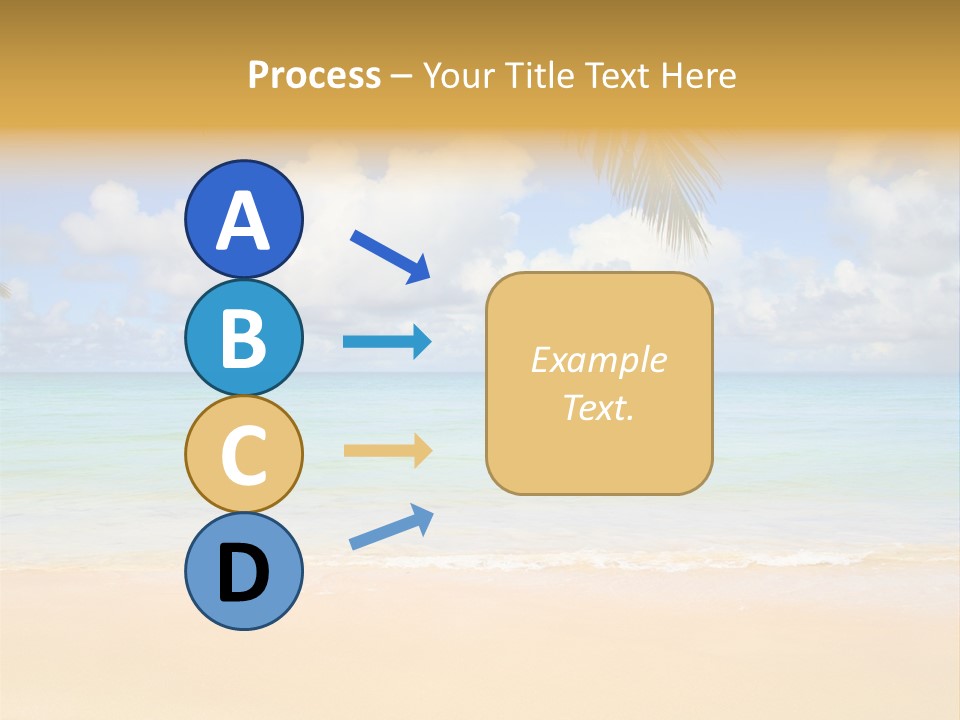 Process – Your Title Text Here

A

B

C

D

Example Text.